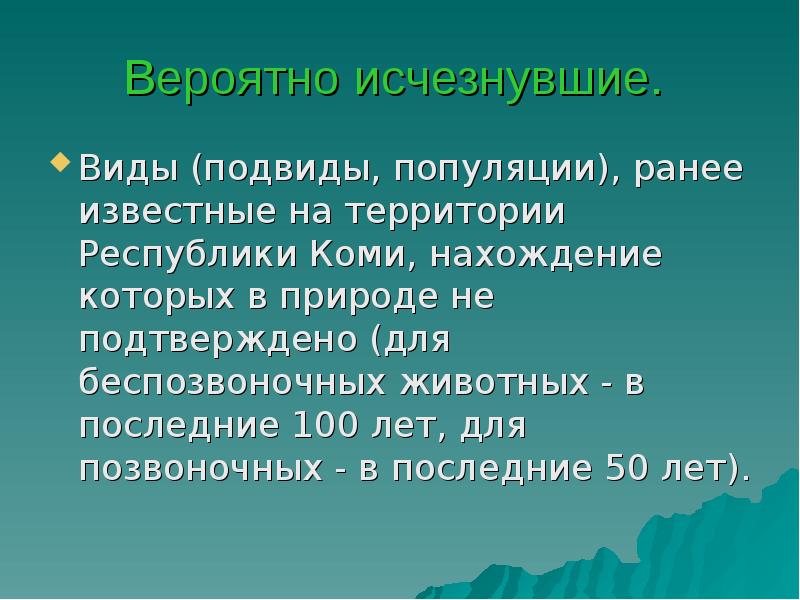 Вероятно исчезнувшие.

Виды (подвиды, популяции), ранее известные на территории Республики Коми, нахождение которых в природе не подтверждено (для беспозвоночных животных - в последние 100 лет, для позвоночных - в последние 50 лет).